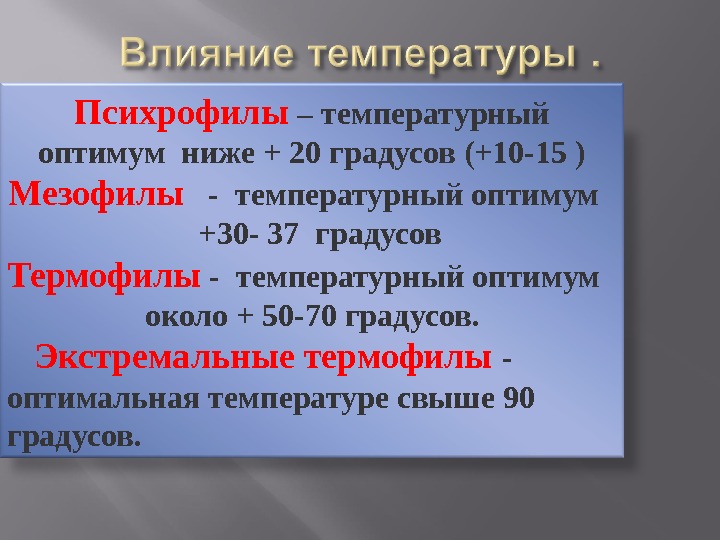 Влияние температуры .

Психрофилы – температурный оптимум ниже + 20 градусов (+10-15 )

Мезофилы - температурный оптимум +30- 37 градусов

Термофилы - температурный оптимум около + 50-70 градусов.

Экстремальные термофилы - оптимальная температуре свыше 90 градусов.